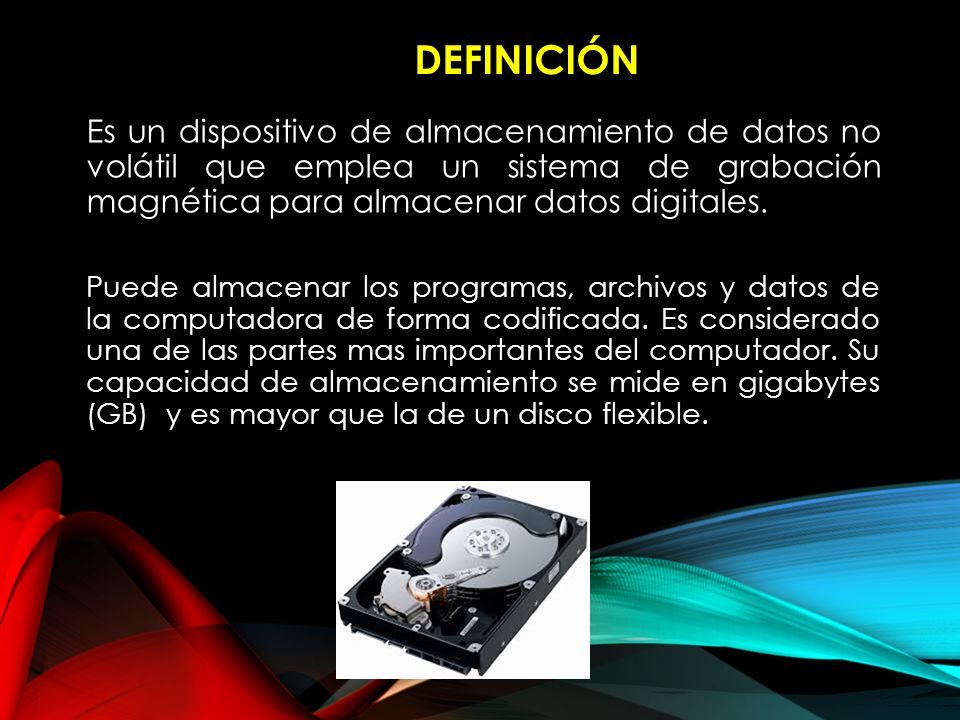 DEFINICIÓN

Es un dispositivo de almacenamiento de datos no volátil que emplea un sistema de grabación magnética para almacenar datos digitales.

Puede almacenar los programas, archivos y datos de la computadora de forma codificada. Es considerado una de las partes mas importantes del computador. Su capacidad de almacenamiento se mide en gigabytes (GB) y es mayor que la de un disco flexible.